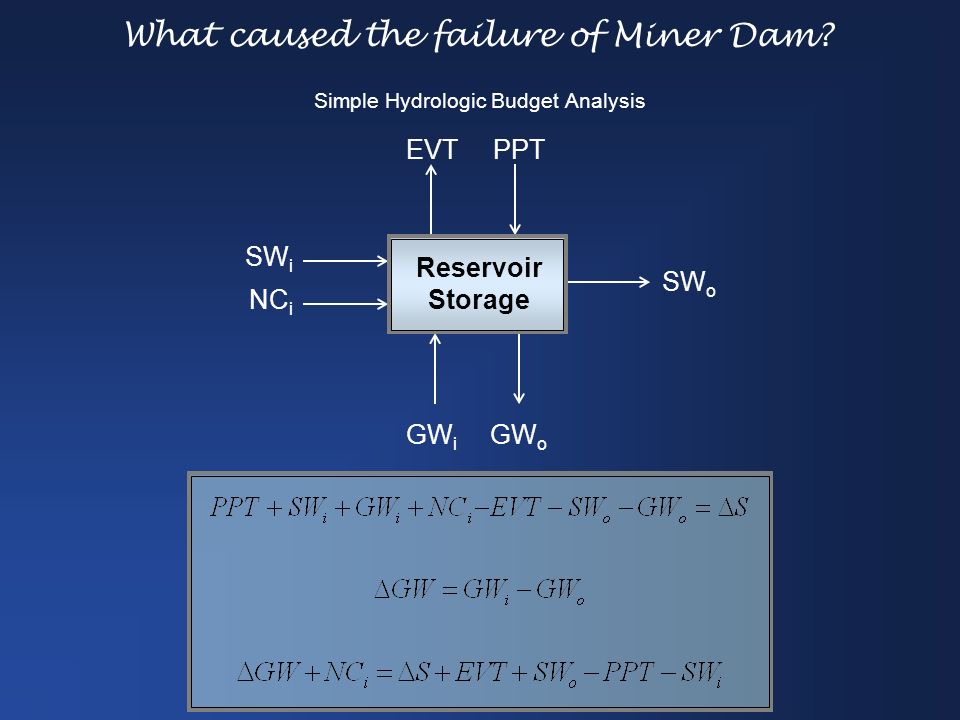 What caused the failure of Miner Dam?

Simple Hydrologic Budget Analysis

EVT PPT

$SW_i$

$NC_i$

Reservoir Storage

$SW_o$

$GW_i$ $GW_o$

$PPT + SW_i + GW_i + NC_i - EVT - SW_o - GW_o = \Delta S$

$\Delta GW = GW_i - GW_o$

$\Delta GW + NC_i = \Delta S + EVT + SW_o - PPT - SW_i$